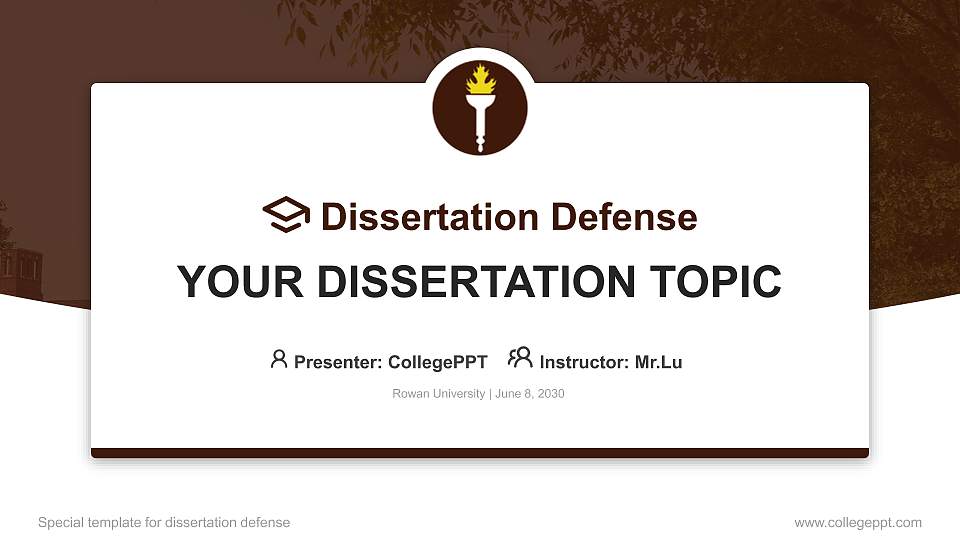 Dissertation Defense

YOUR DISSERTATION TOPIC

Presenter: CollegePPT Instructor: Mr.Lu

Rowan University | June 8, 2030

Special template for dissertation defense

www.collegeppt.com